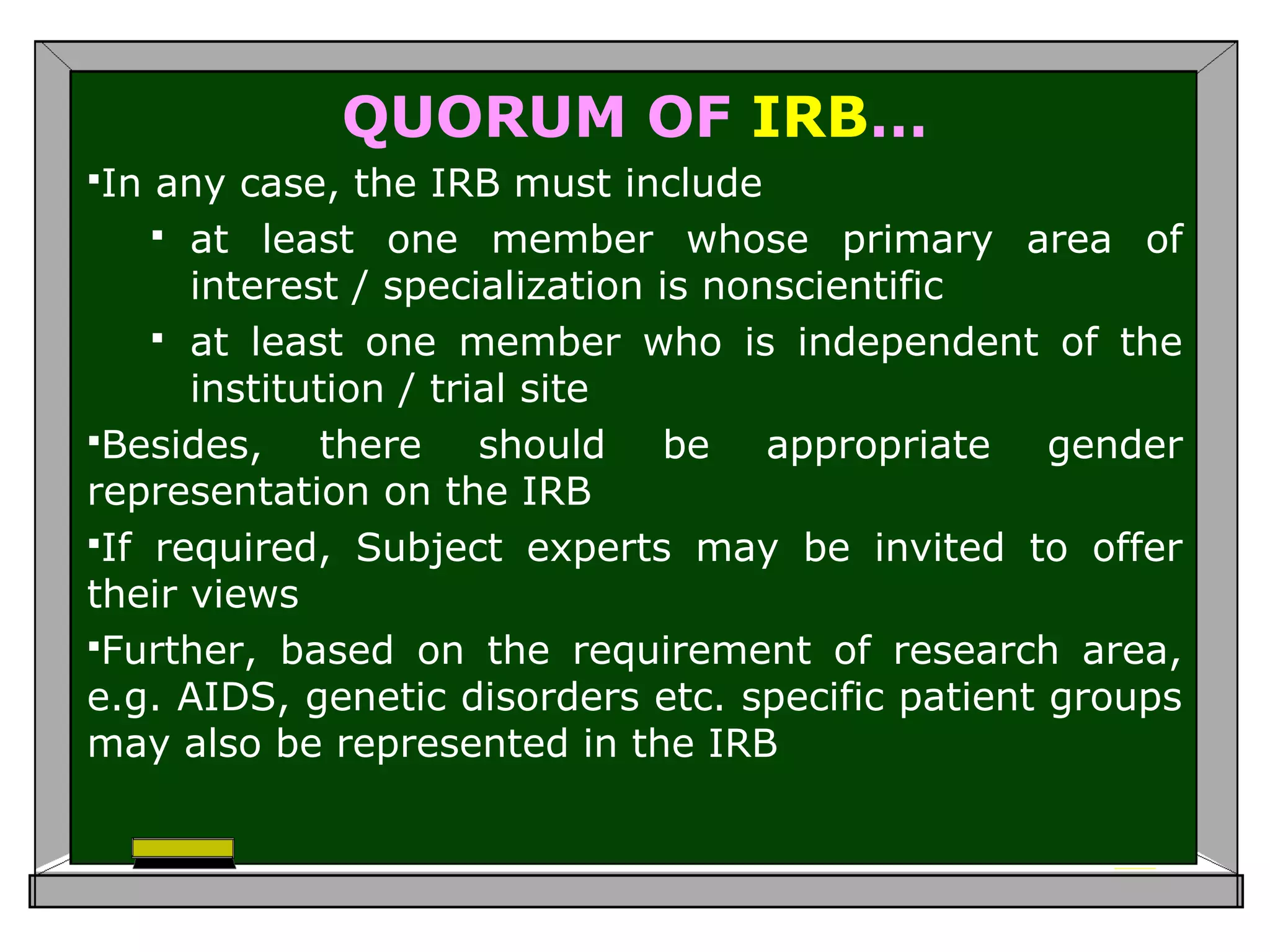 QUORUM OF IRB…

▪In any case, the IRB must include

▪ at least one member whose primary area of interest / specialization is nonscientific

▪ at least one member who is independent of the institution / trial site

▪Besides, there should be appropriate gender representation on the IRB

▪If required, Subject experts may be invited to offer their views

▪Further, based on the requirement of research area, e.g. AIDS, genetic disorders etc. specific patient groups may also be represented in the IRB